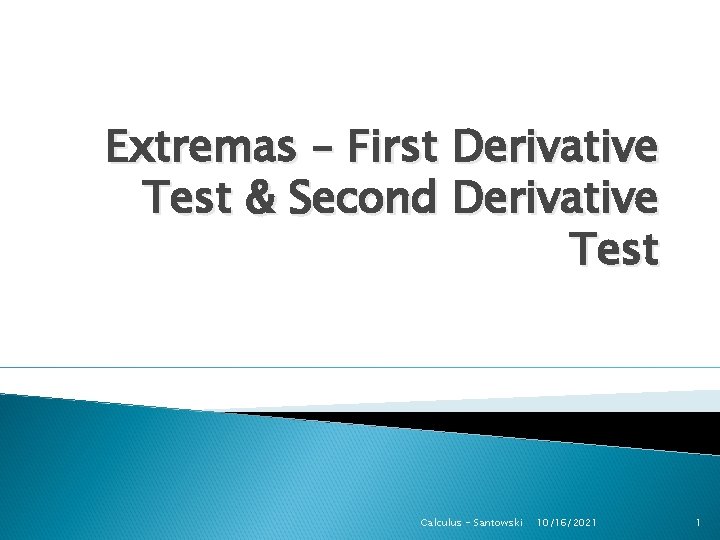 Extremas – First Derivative Test & Second Derivative Test

Calculus - Santowski 10/16/2021 1